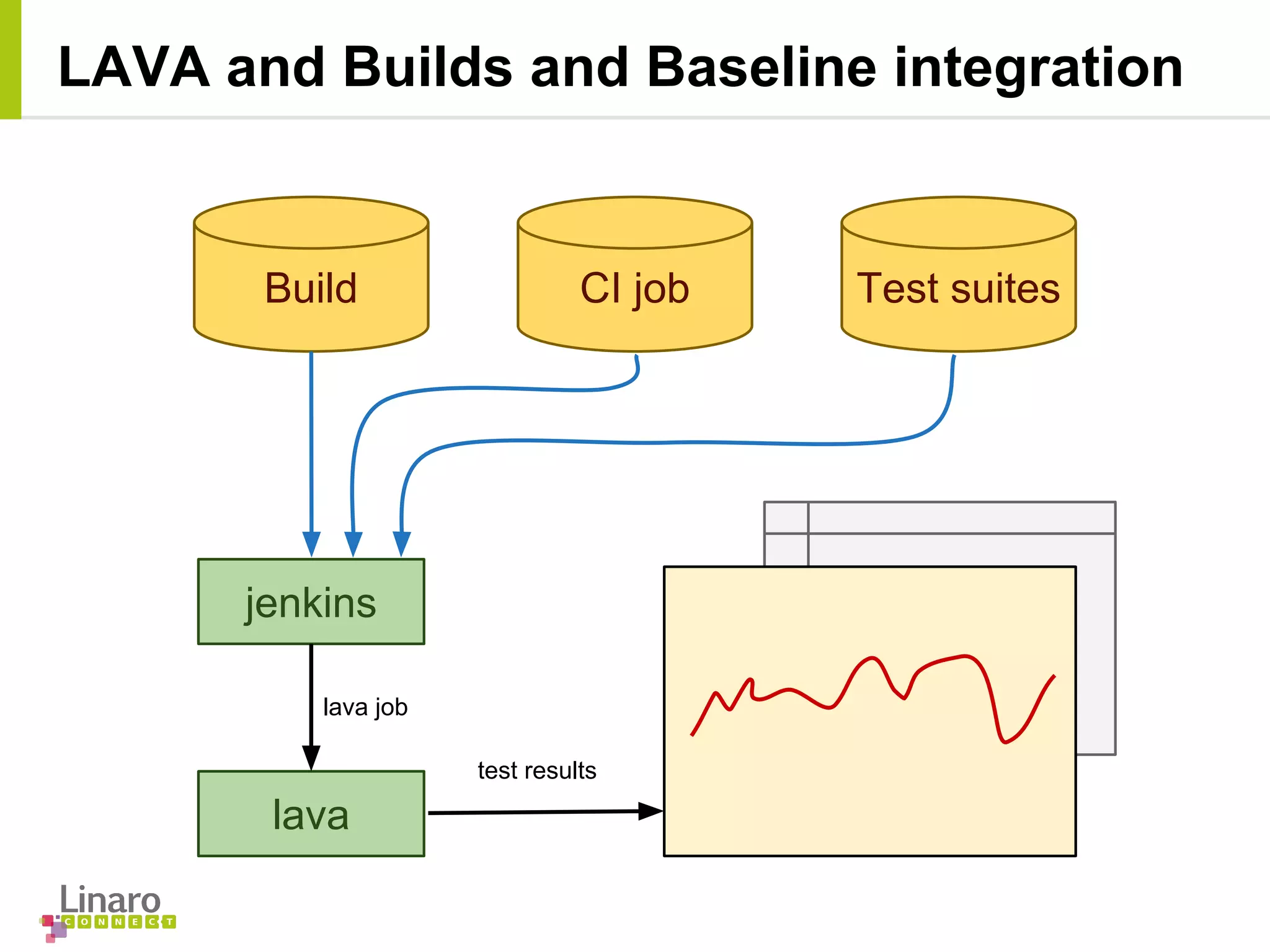 LAVA and Builds and Baseline integration

Build

CI job

Test suites

jenkins

lava job

lava

test results

Linaro
CONNECT